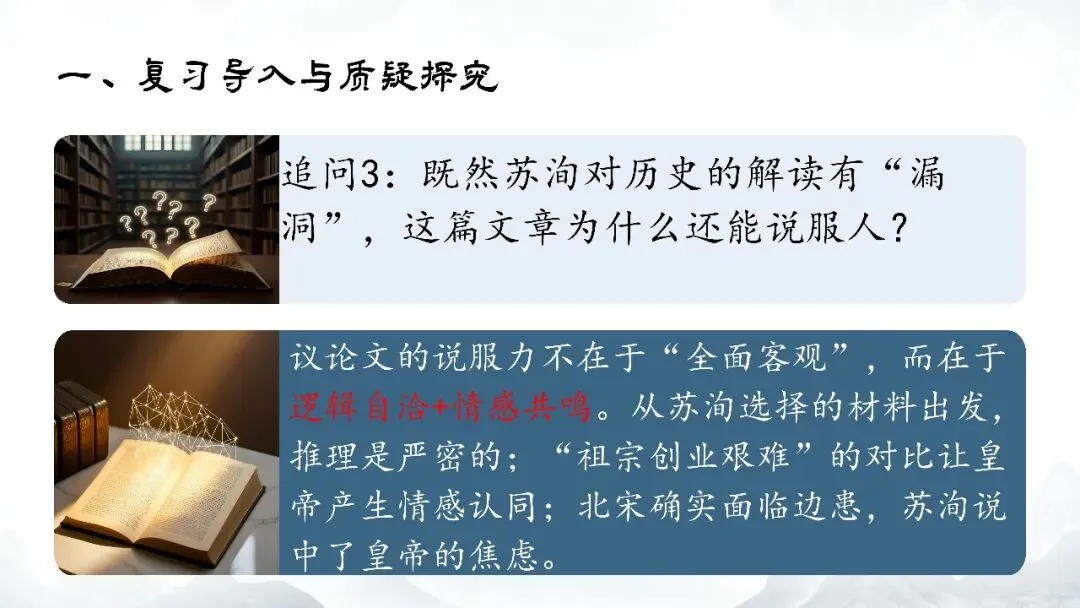 一、复习导入与质疑探究

追问3：既然苏洵对历史的解读有“漏洞”，这篇文章为什么还能说服人？

议论文的说服力不在于“全面客观”，而在于逻辑自洽+情感共鸣。从苏洵选择的材料出发，推理是严密的；“祖宗创业艰难”的对比让皇帝产生情感认同；北宋确实面临边患，苏洵说中了皇帝的焦虑。